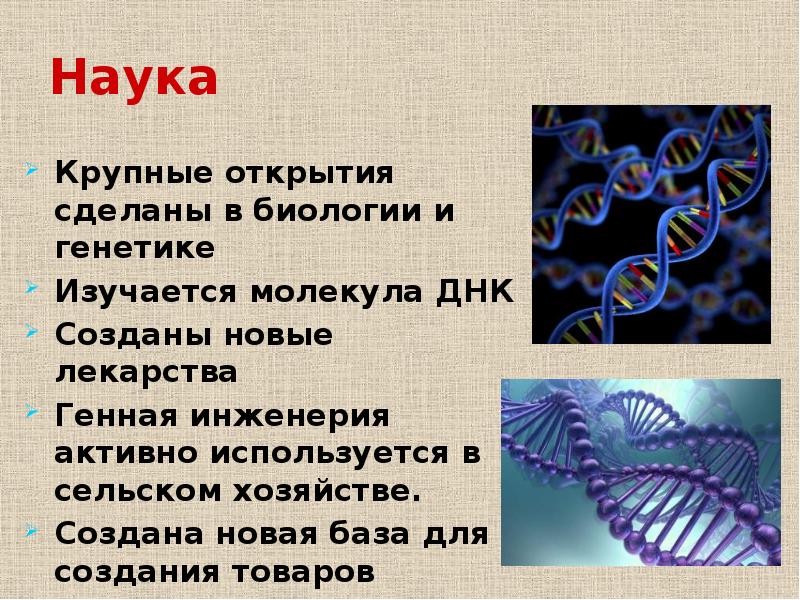 Наука

Крупные открытия сделаны в биологии и генетике

Изучается молекула ДНК

Созданы новые лекарства

Генная инженерия активно используется в сельском хозяйстве.

Создана новая база для создания товаров